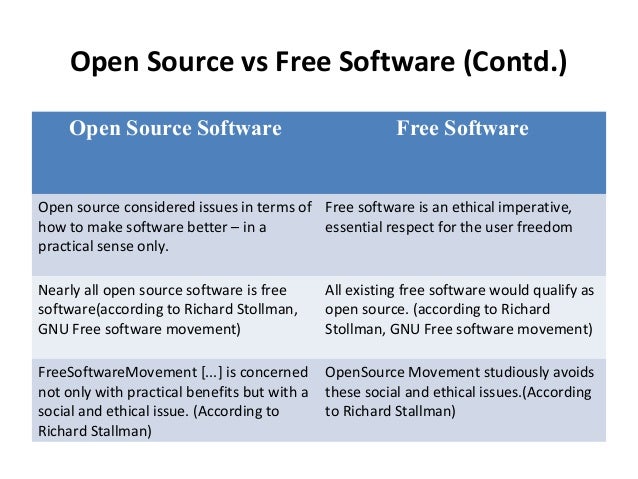 Open Source vs Free Software (Contd.)

| Open Source Software | Free Software |
|---|---|
| Open source considered issues in terms of how to make software better – in a practical sense only. | Free software is an ethical imperative, essential respect for the user freedom |
| Nearly all open source software is free software(according to Richard Stollman, GNU Free software movement) | All existing free software would qualify as open source. (according to Richard Stollman, GNU Free software movement) |
| FreeSoftwareMovement [...] is concerned not only with practical benefits but with a social and ethical issue. (According to Richard Stallman) | OpenSource Movement studiously avoids these social and ethical issues.(According to Richard Stallman) |